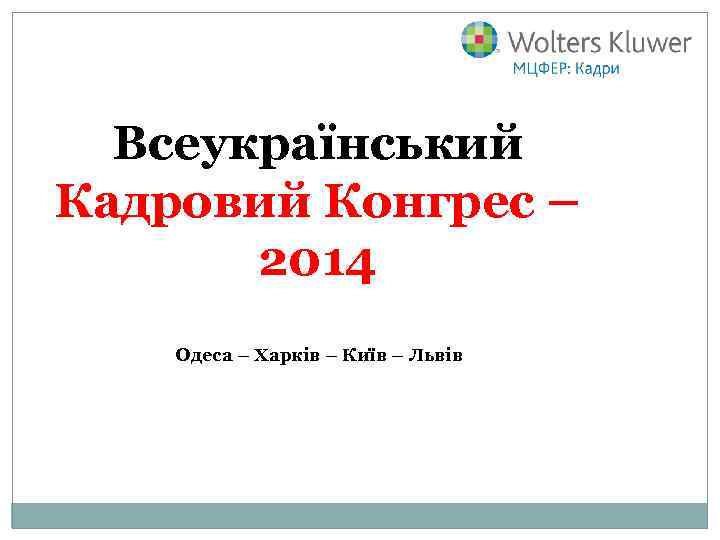 Wolters Kluwer
МЦФЕР: Кадри

Всеукраїнський
Кадровий Конгрес –
2014

Одеса – Харків – Київ – Львів